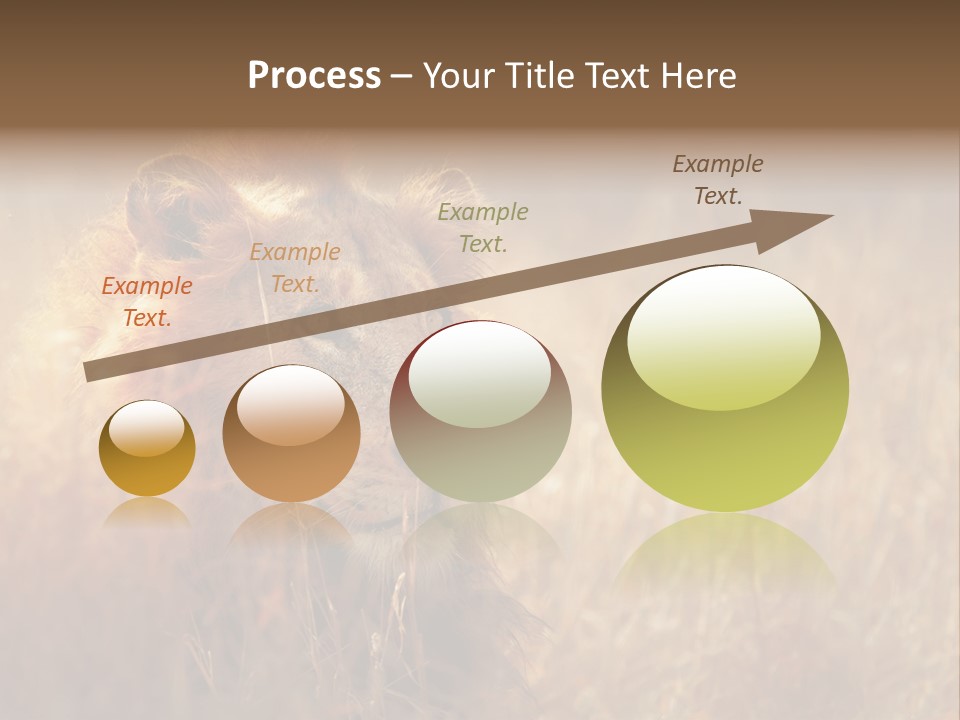 Process – Your Title Text Here

Example Text.

Example Text.

Example Text.

Example Text.